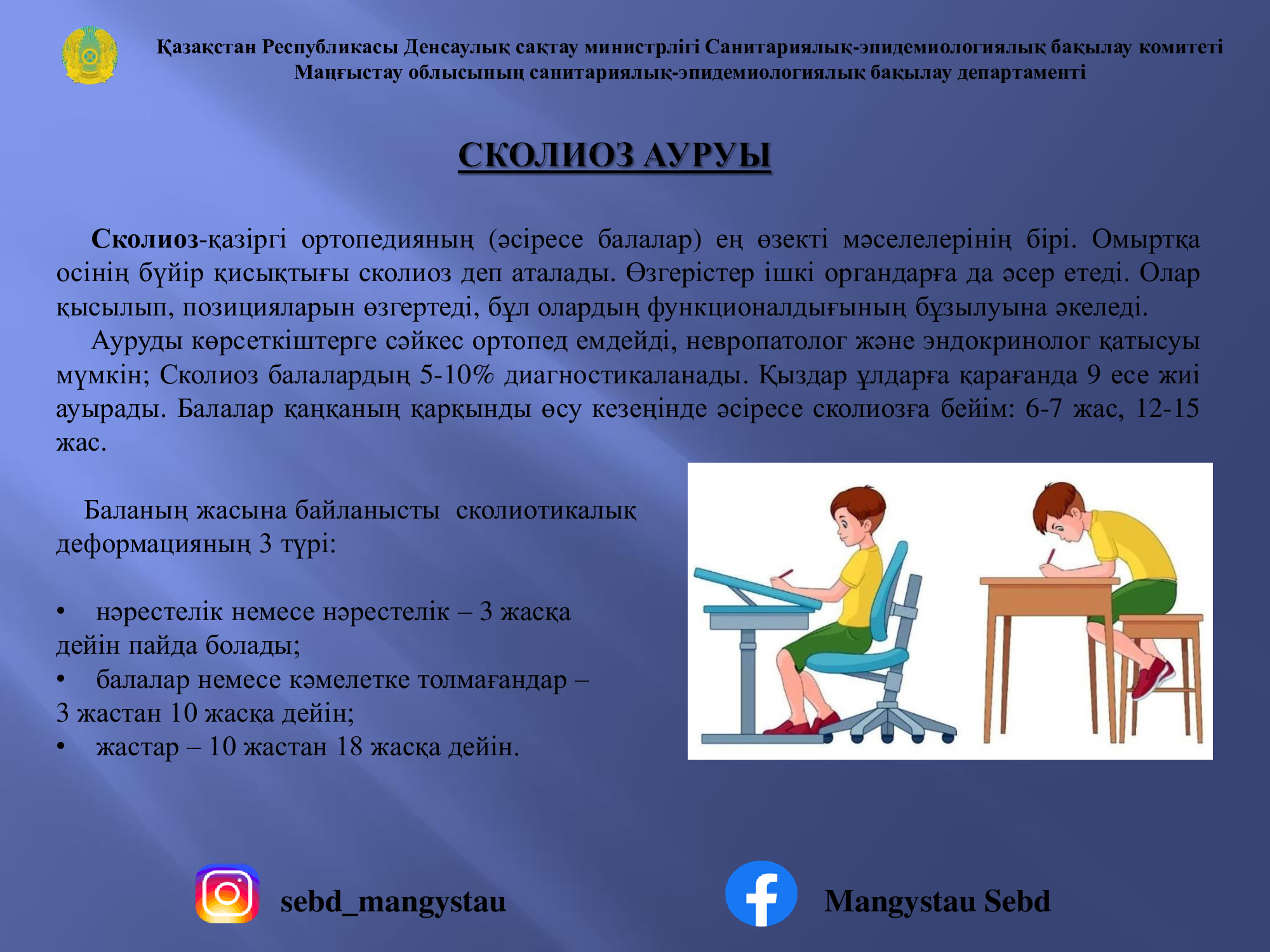 Қазақстан Республикасы Денсаулық сақтау министрлігі Санитариялық-эпидемиологиялық бақылау комитеті
Маңғыстау облысының санитариялық-эпидемиологиялық бақылау департаменті

СКОЛИОЗ АУРУЫ

Сколиоз-қазіргі ортопедияның (әсіресе балалар) ең өзекті мәселелерінің бірі. Омыртқа осінің бүйір қисықтығы сколиоз деп аталады. Өзгерістер ішкі органдарға да әсер етеді. Олар қысылып, позицияларын өзгертеді, бұл олардың функционалдығының бұзылуына әкеледі.

Ауруды көрсеткіштерге сәйкес ортопед емдейді, невропатолог және эндокринолог қатысуы мүмкін; Сколиоз балалардың 5-10% диагностикаланады. Қыздар ұлдарға қарағанда 9 есе жиі ауырады. Балалар қаңқаның қарқынды өсу кезеңінде әсіресе сколиозға бейім: 6-7 жас, 12-15 жас.

Баланың жасына байланысты сколиотикалық деформацияның 3 түрі:

• нәрестелік немесе нәрестелік – 3 жасқа дейін пайда болады;
• балалар немесе кәмелетке толмағандар – 3 жастан 10 жасқа дейін;
• жастар – 10 жастан 18 жасқа дейін.

sebd_mangystau

Mangystau Sebd